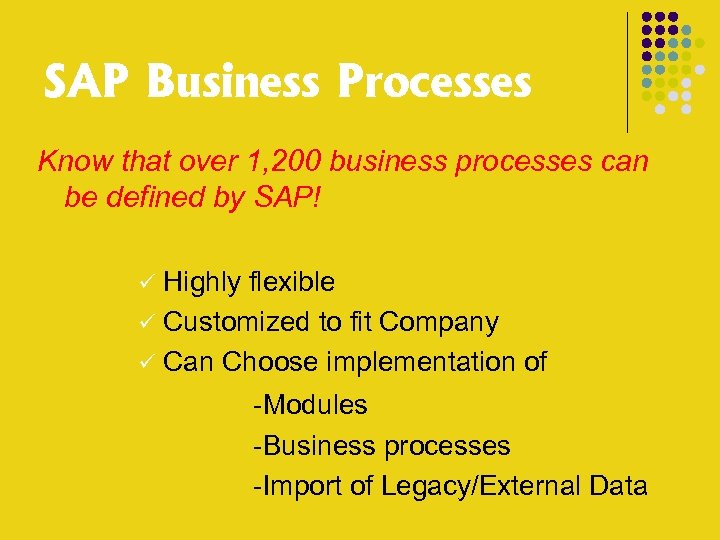 SAP Business Processes

Know that over 1,200 business processes can be defined by SAP!

✓ Highly flexible
✓ Customized to fit Company
✓ Can Choose implementation of

-Modules
-Business processes
-Import of Legacy/External Data